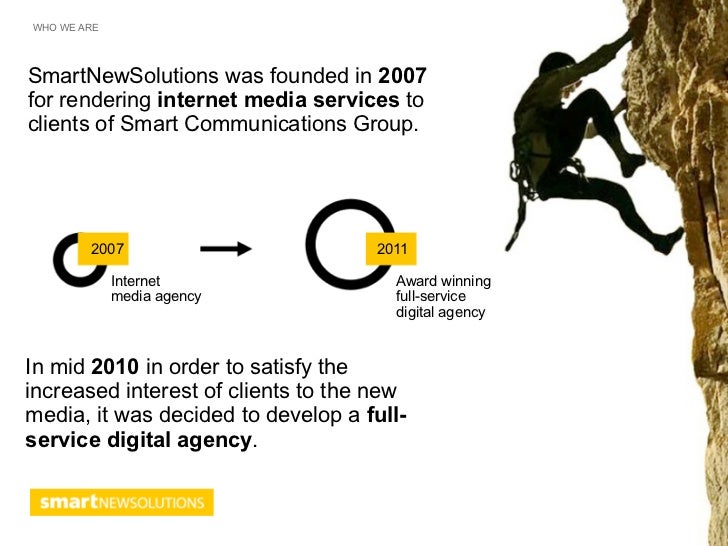 WHO WE ARE

SmartNewSolutions was founded in 2007 for rendering internet media services to clients of Smart Communications Group.

2007
Internet media agency

2011
Award winning full-service digital agency

In mid 2010 in order to satisfy the increased interest of clients to the new media, it was decided to develop a full-service digital agency.

smartNEWSOLUTIONS